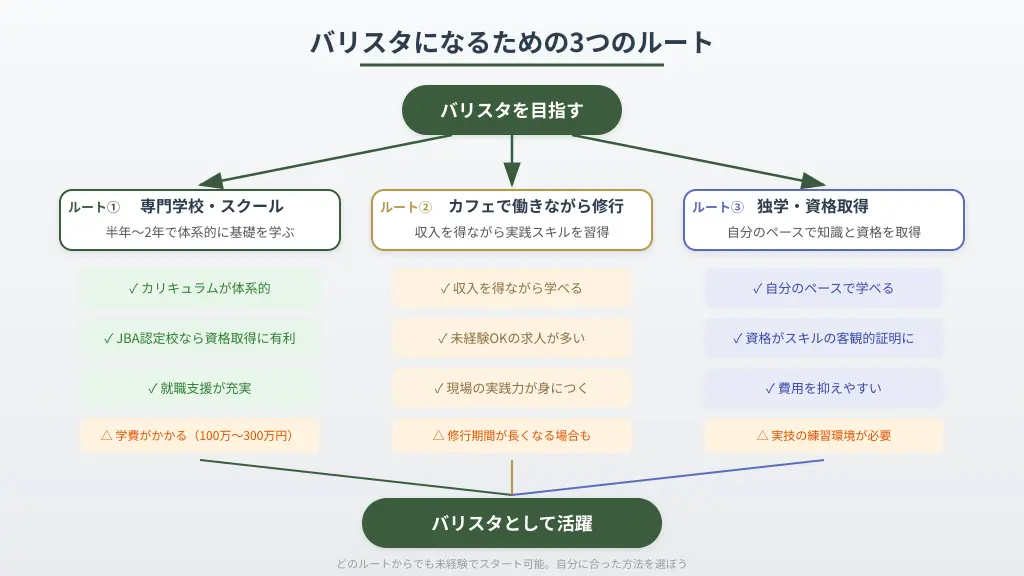 バリスタになるための3つのルート

バリスタを目指す

ルート① 専門学校・スクール
半年〜2年で体系的に基礎を学ぶ

✓ カリキュラムが体系的
✓ JBA認定校なら資格取得に有利
✓ 就職支援が充実
△ 学費がかかる（100万〜300万円）

ルート② カフェで働きながら修行
収入を得ながら実践スキルを習得

✓ 収入を得ながら学べる
✓ 未経験OKの求人が多い
✓ 現場の実践力が身につく
△ 修行期間が長くなる場合も

ルート③ 独学・資格取得
自分のペースで知識と資格を取得

✓ 自分のペースで学べる
✓ 資格がスキルの客観的証明に
✓ 費用を抑えやすい
△ 実技の練習環境が必要

バリスタとして活躍

どのルートからでも未経験でスタート可能。自分に合った方法を選ぼう